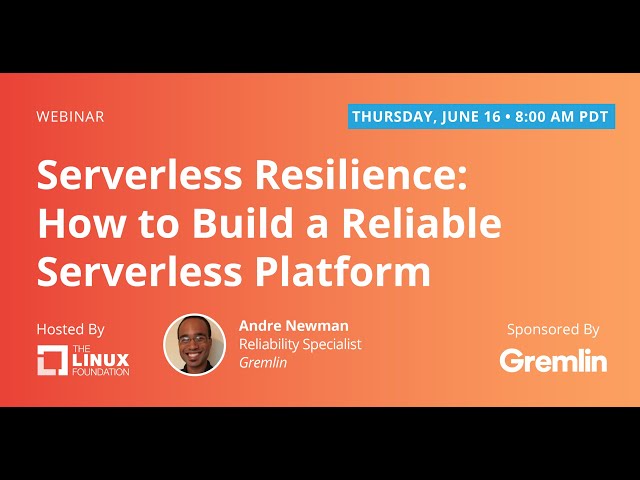 WEBINAR

THURSDAY, JUNE 16 • 8:00 AM PDT

Serverless Resilience: How to Build a Reliable Serverless Platform

Hosted By

THE LINUX FOUNDATION

Andre Newman
Reliability Specialist
Gremlin

Sponsored By

Gremlin